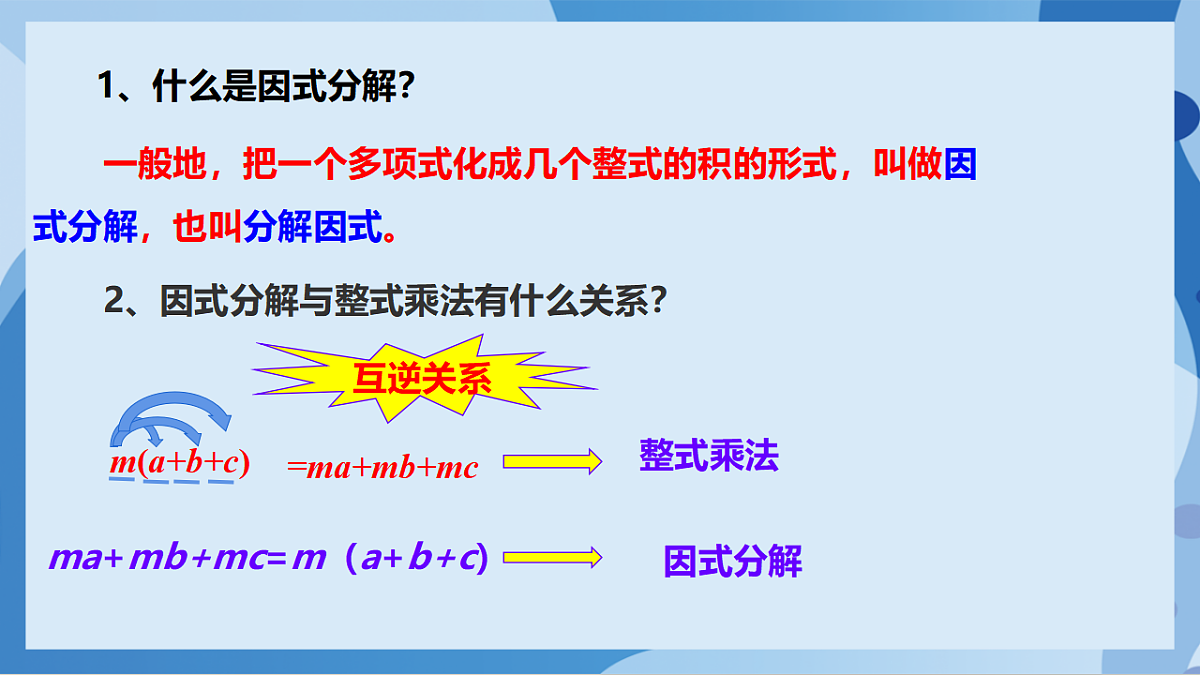 1、什么是因式分解？

一般地，把一个多项式化成几个整式的积的形式，叫做因式分解，也叫分解因式。

2、因式分解与整式乘法有什么关系？

互逆关系

$m(a+b+c)$ $=ma+mb+mc$ 整式乘法

$ma+mb+mc=m(a+b+c)$ 因式分解